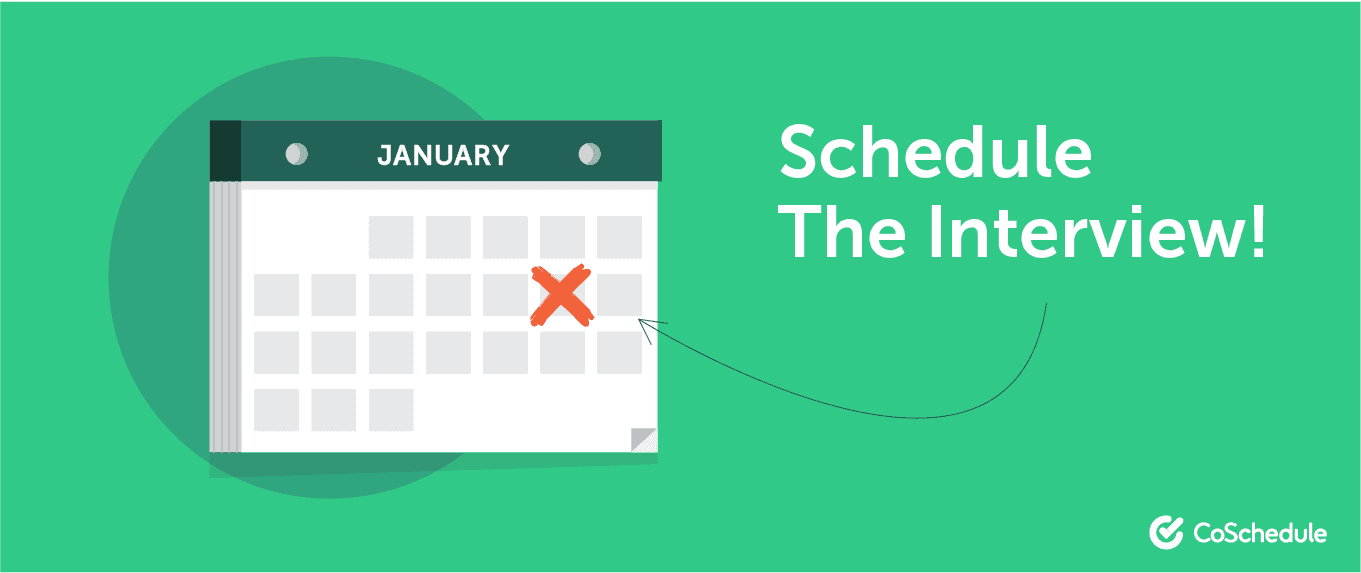 JANUARY

Schedule The Interview!

CoSchedule